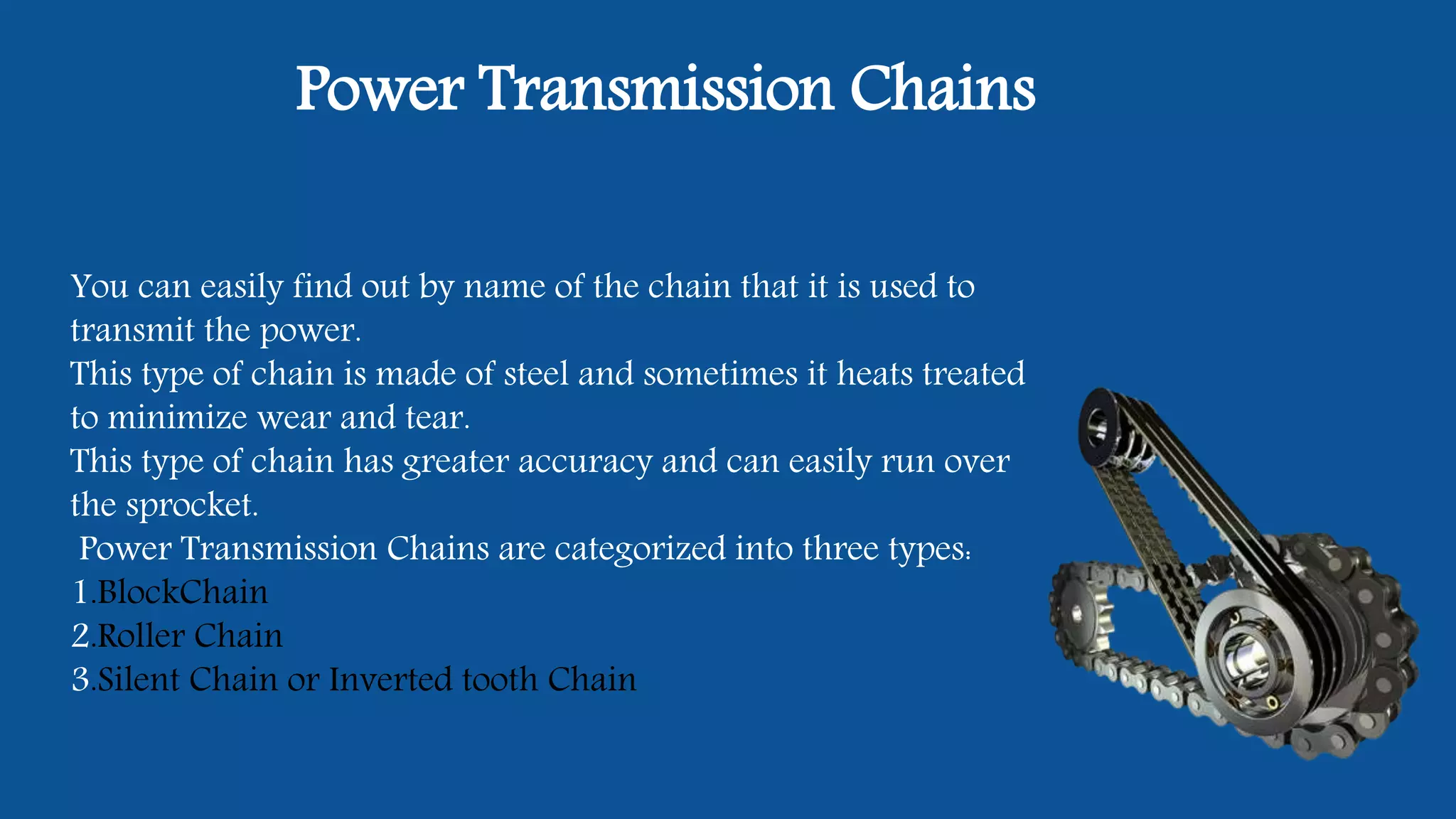 Power Transmission Chains

You can easily find out by name of the chain that it is used to transmit the power.
This type of chain is made of steel and sometimes it heats treated to minimize wear and tear.
This type of chain has greater accuracy and can easily run over the sprocket.
Power Transmission Chains are categorized into three types:
1.BlockChain
2.Roller Chain
3.Silent Chain or Inverted tooth Chain